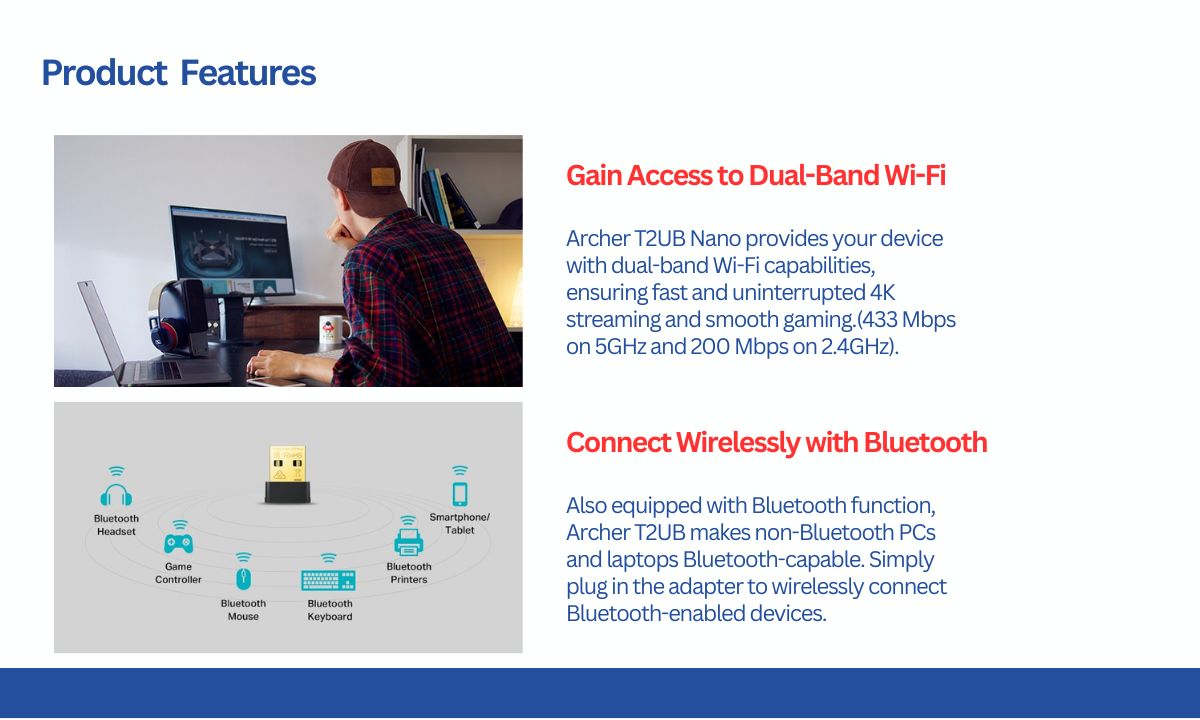 Product Features

Gain Access to Dual-Band Wi-Fi

Archer T2UB Nano provides your device with dual-band Wi-Fi capabilities, ensuring fast and uninterrupted 4K streaming and smooth gaming.(433 Mbps on 5GHz and 200 Mbps on 2.4GHz).

Bluetooth Headset

Game Controller

Bluetooth Mouse

Bluetooth Keyboard

Bluetooth Printers

Smartphone/ Tablet

Connect Wirelessly with Bluetooth

Also equipped with Bluetooth function, Archer T2UB makes non-Bluetooth PCs and laptops Bluetooth-capable. Simply plug in the adapter to wirelessly connect Bluetooth-enabled devices.